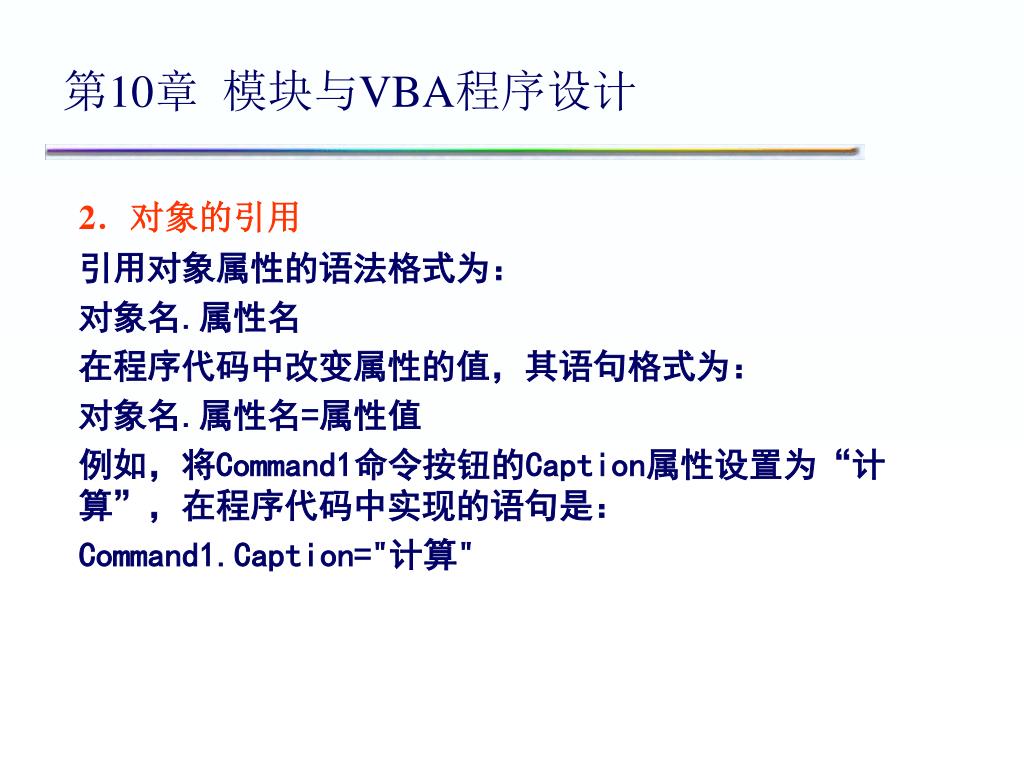 第10章 模块与VBA程序设计

2. 对象的引用

引用对象属性的语法格式为：

对象名.属性名

在程序代码中改变属性的值，其语句格式为：

对象名.属性名=属性值

例如，将Command1命令按钮的Caption属性设置为“计算”，在程序代码中实现的语句是：

Command1.Caption="计算"